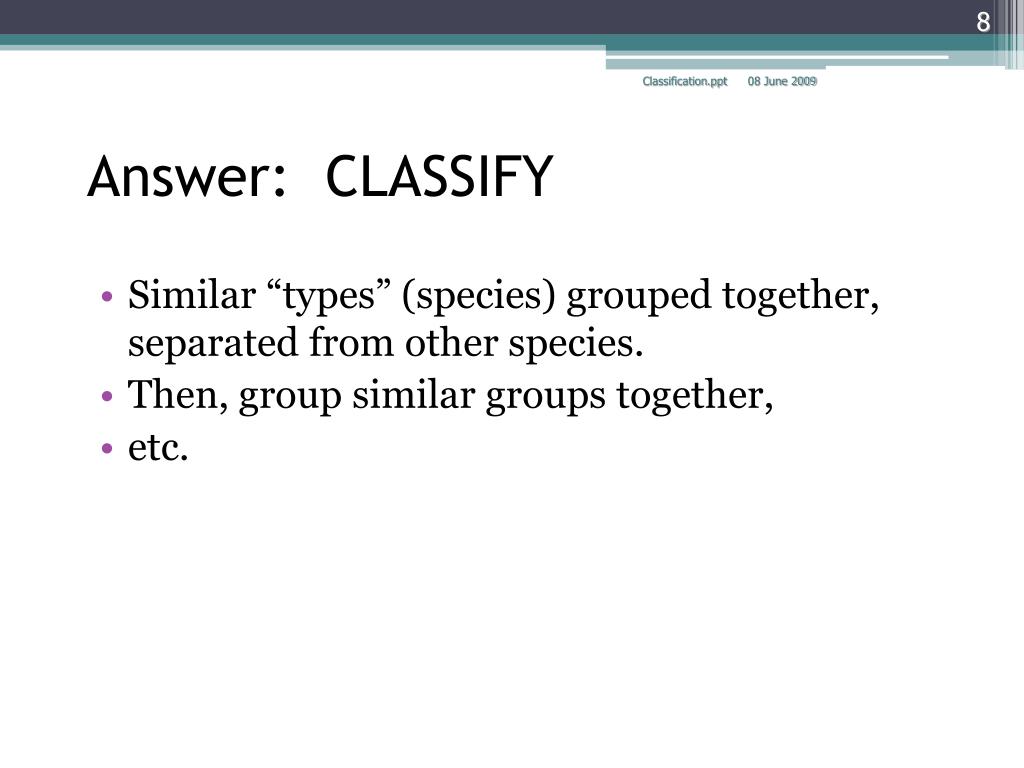 8

Classification.ppt 08 June 2009

Answer: CLASSIFY

• Similar “types” (species) grouped together, separated from other species.
• Then, group similar groups together,
• etc.